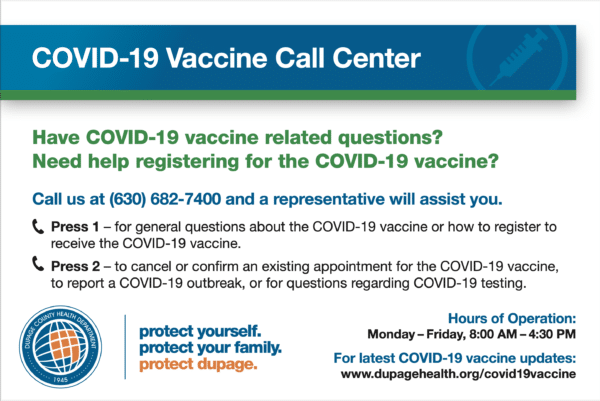 COVID-19 Vaccine Call Center

Have COVID-19 vaccine related questions?
Need help registering for the COVID-19 vaccine?

Call us at (630) 682-7400 and a representative will assist you.

Press 1 – for general questions about the COVID-19 vaccine or how to register to receive the COVID-19 vaccine.

Press 2 – to cancel or confirm an existing appointment for the COVID-19 vaccine, to report a COVID-19 outbreak, or for questions regarding COVID-19 testing.

DUPAGE COUNTY HEALTH DEPARTMENT
1945

protect yourself.
protect your family.
protect dupage.

Hours of Operation:
Monday – Friday, 8:00 AM – 4:30 PM

For latest COVID-19 vaccine updates:
www.dupagehealth.org/covid19vaccine